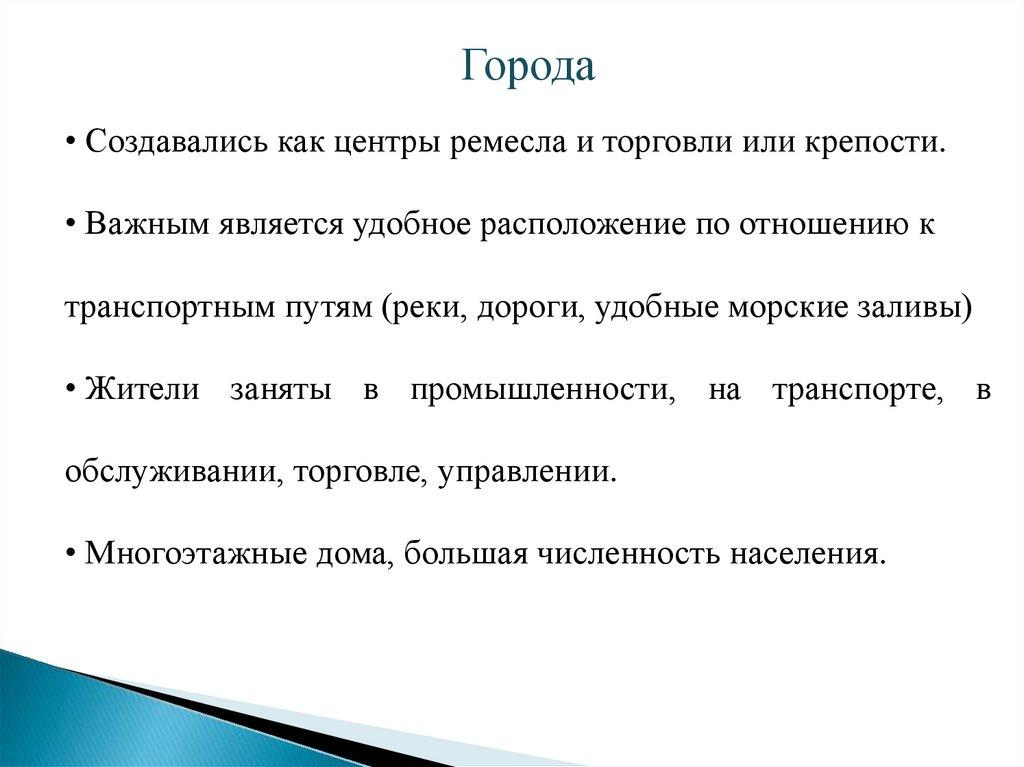 Города

• Создавались как центры ремесла и торговли или крепости.

• Важным является удобное расположение по отношению к транспортным путям (реки, дороги, удобные морские заливы)

• Жители заняты в промышленности, на транспорте, в обслуживании, торговле, управлении.

• Многоэтажные дома, большая численность населения.